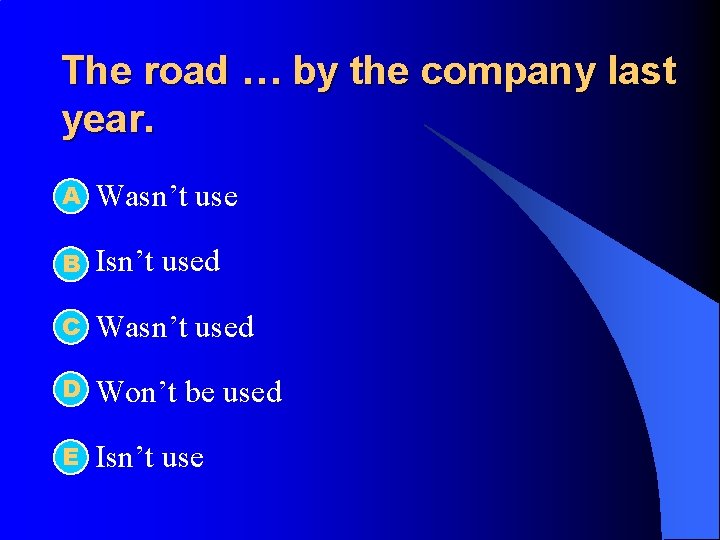 The road … by the company last year.

A Wasn’t use

B Isn’t used

C Wasn’t used

D Won’t be used

E Isn’t use